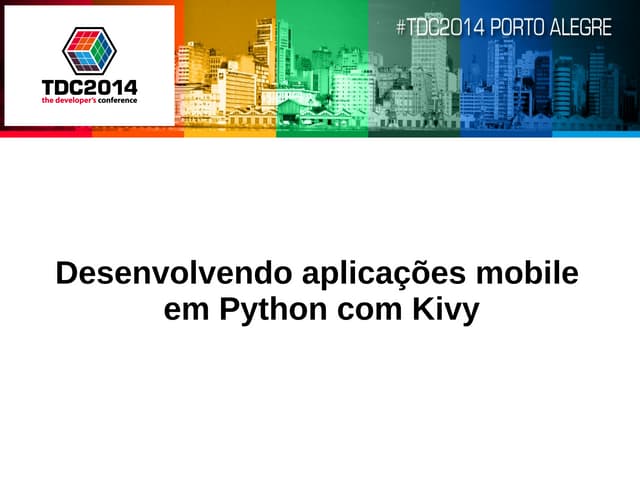 TDC2014
the developer's conference

#TDC2014 PORTO ALEGRE

Desenvolvendo aplicações mobile em Python com Kivy